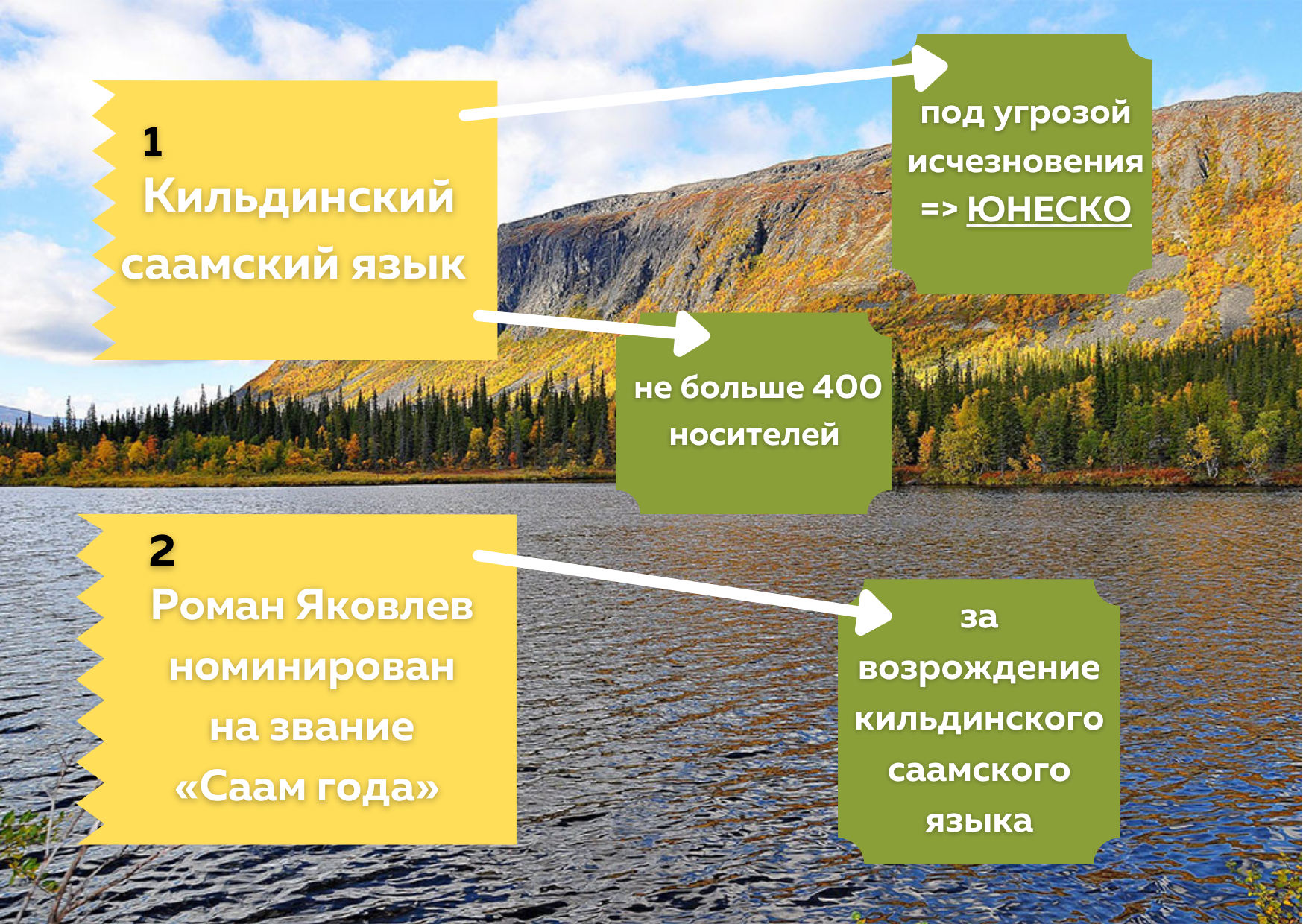 1
Кильдинский саамский язык

под угрозой исчезновения => ЮНЕСКО

не больше 400 носителей

2
Роман Яковлев номинирован на звание «Саам года»

за возрождение кильдинского саамского языка